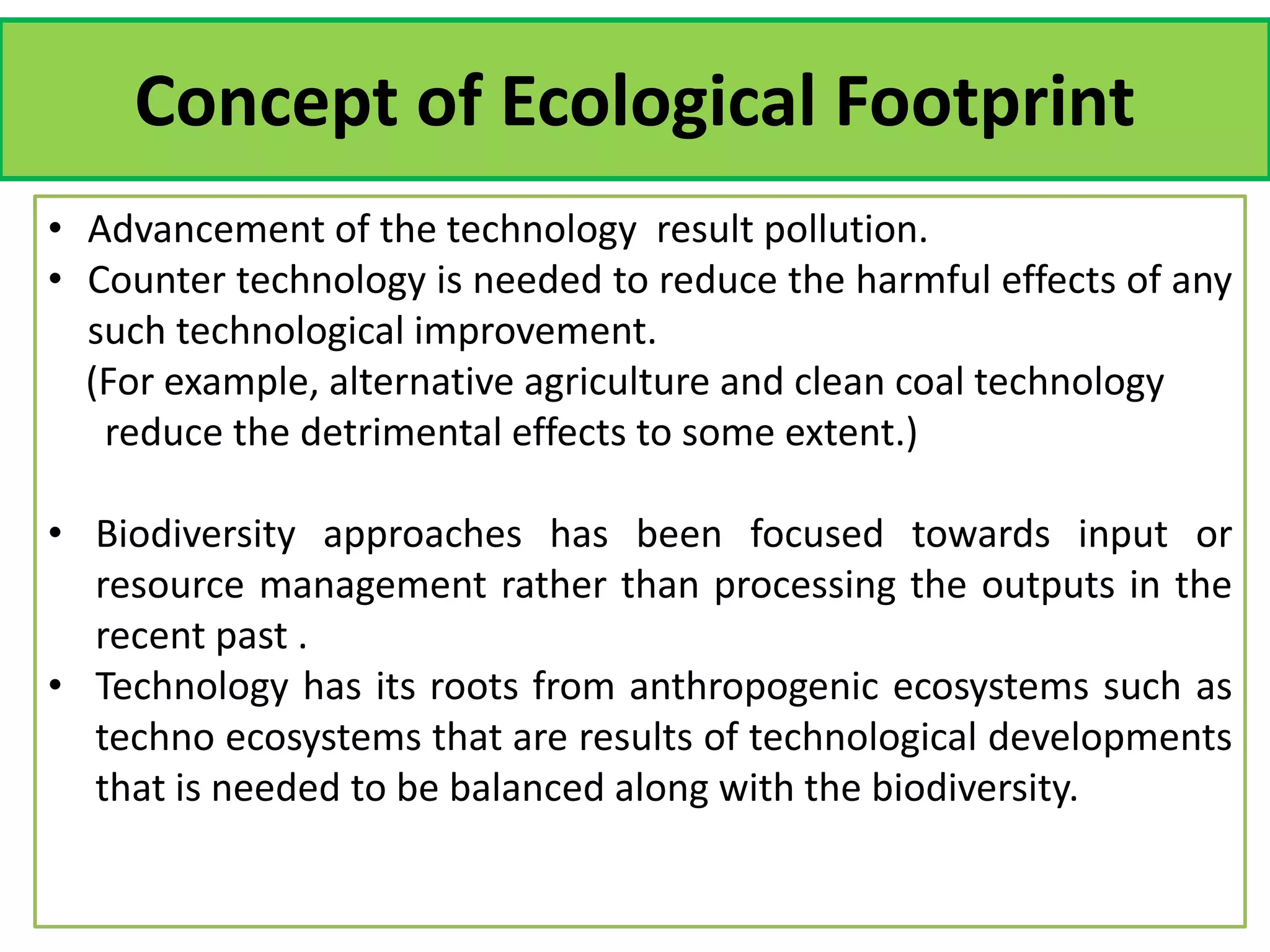 Concept of Ecological Footprint

• Advancement of the technology result pollution.
• Counter technology is needed to reduce the harmful effects of any such technological improvement.
(For example, alternative agriculture and clean coal technology reduce the detrimental effects to some extent.)

• Biodiversity approaches has been focused towards input or resource management rather than processing the outputs in the recent past .
• Technology has its roots from anthropogenic ecosystems such as techno ecosystems that are results of technological developments that is needed to be balanced along with the biodiversity.